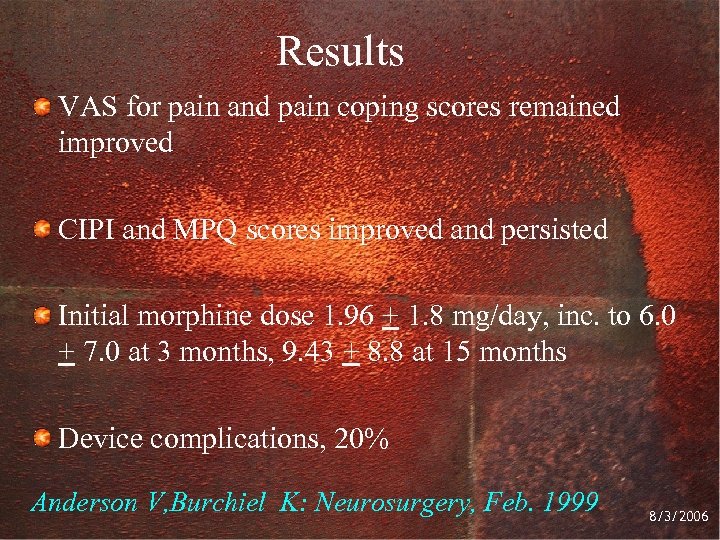 Results

VAS for pain and pain coping scores remained improved

CIPI and MPQ scores improved and persisted

Initial morphine dose 1.96 $\pm$ 1.8 mg/day, inc. to 6.0 $\pm$ 7.0 at 3 months, 9.43 $\pm$ 8.8 at 15 months

Device complications, 20%

Anderson V,Burchiel K: Neurosurgery, Feb. 1999

8/3/2006